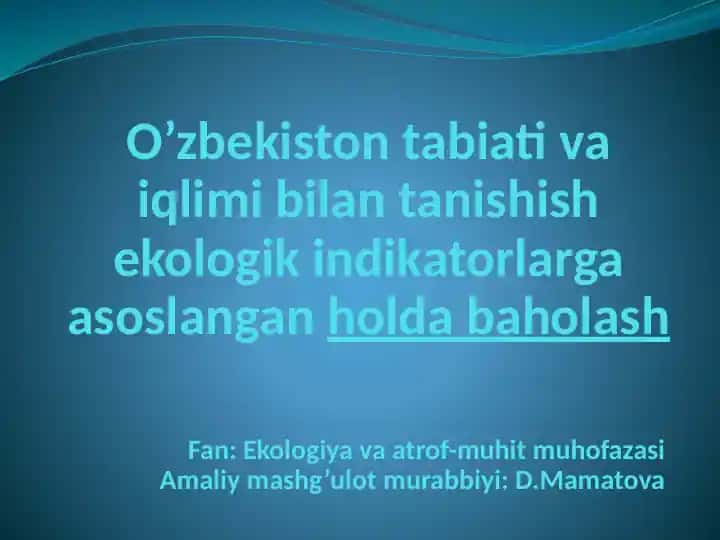 O’zbekiston tabiati va iqlimi bilan tanishish ekologik indikatorlarga asoslangan holda baholash

Fan: Ekologiya va atrof-muhit muhofazasi
Amaliy mashg’ulot murabbiyi: D.Mamatova